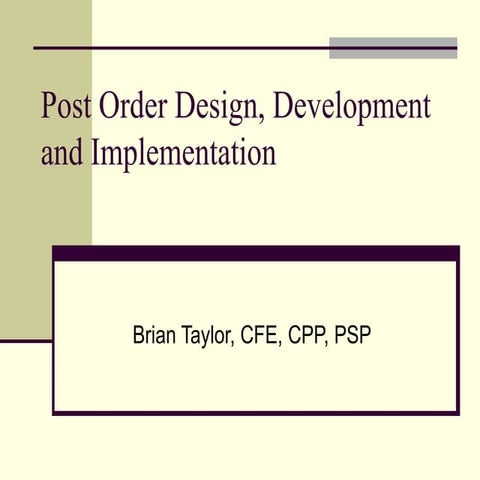 Post Order Design, Development and Implementation

Brian Taylor, CFE, CPP, PSP